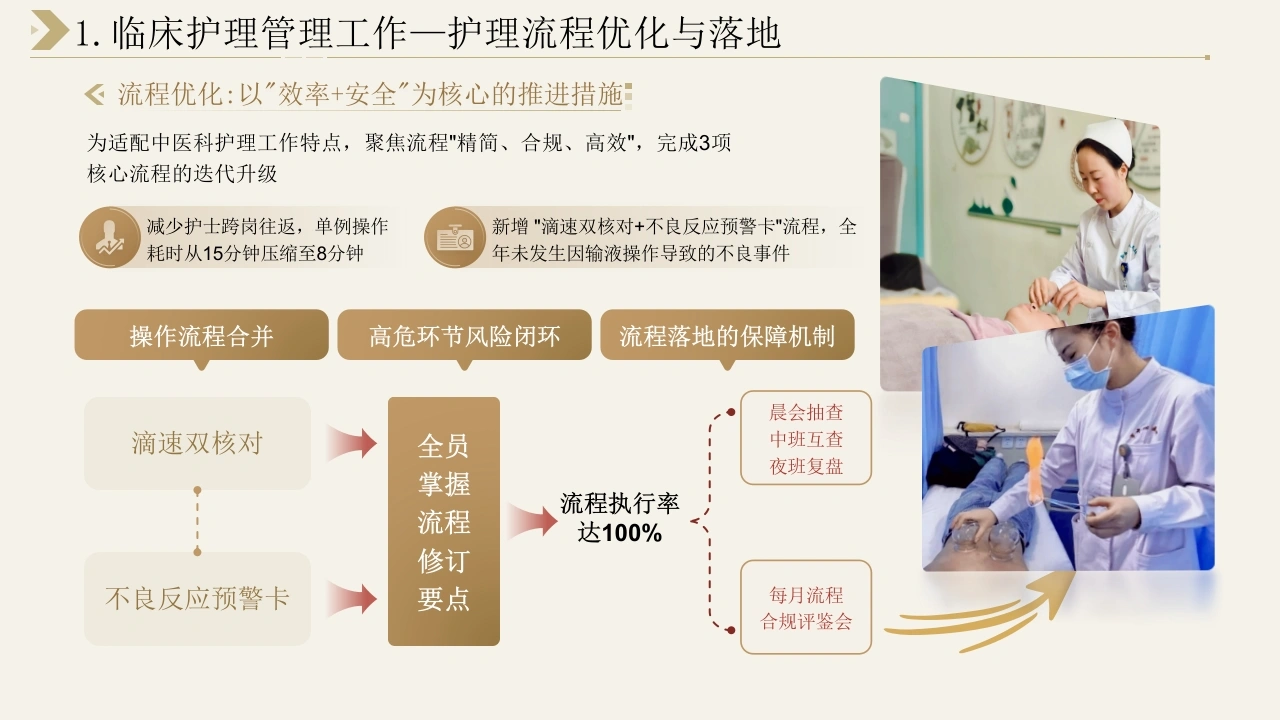 1. 临床护理管理工作—护理流程优化与落地

流程优化：以"效率+安全"为核心的推进措施

为适配中医科护理工作特点，聚焦流程"精简、合规、高效"，完成3项核心流程的迭代升级

减少护士跨岗往返，单例操作耗时从15分钟压缩至8分钟

新增 "滴速双核对+不良反应预警卡"流程，全年未发生因输液操作导致的不良事件

操作流程合并

高危环节风险闭环

流程落地的保障机制

滴速双核对

不良反应预警卡

全员掌握流程修订要点

流程执行率达100%

晨会抽查
中班互查
夜班复盘

每月流程合规评鉴会